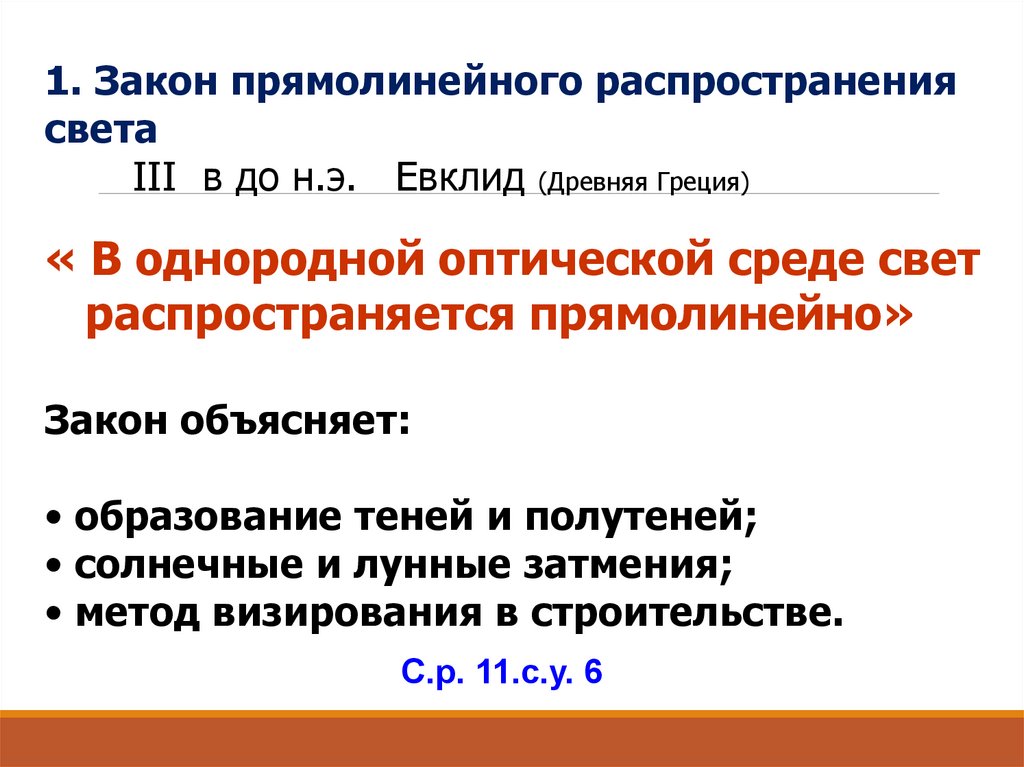 1. Закон прямолинейного распространения света

III в до н.э. Евклид (Древняя Греция)

« В однородной оптической среде свет распространяется прямолинейно»

Закон объясняет:

• образование теней и полутеней;
• солнечные и лунные затмения;
• метод визирования в строительстве.

С.р. 11.с.у. 6